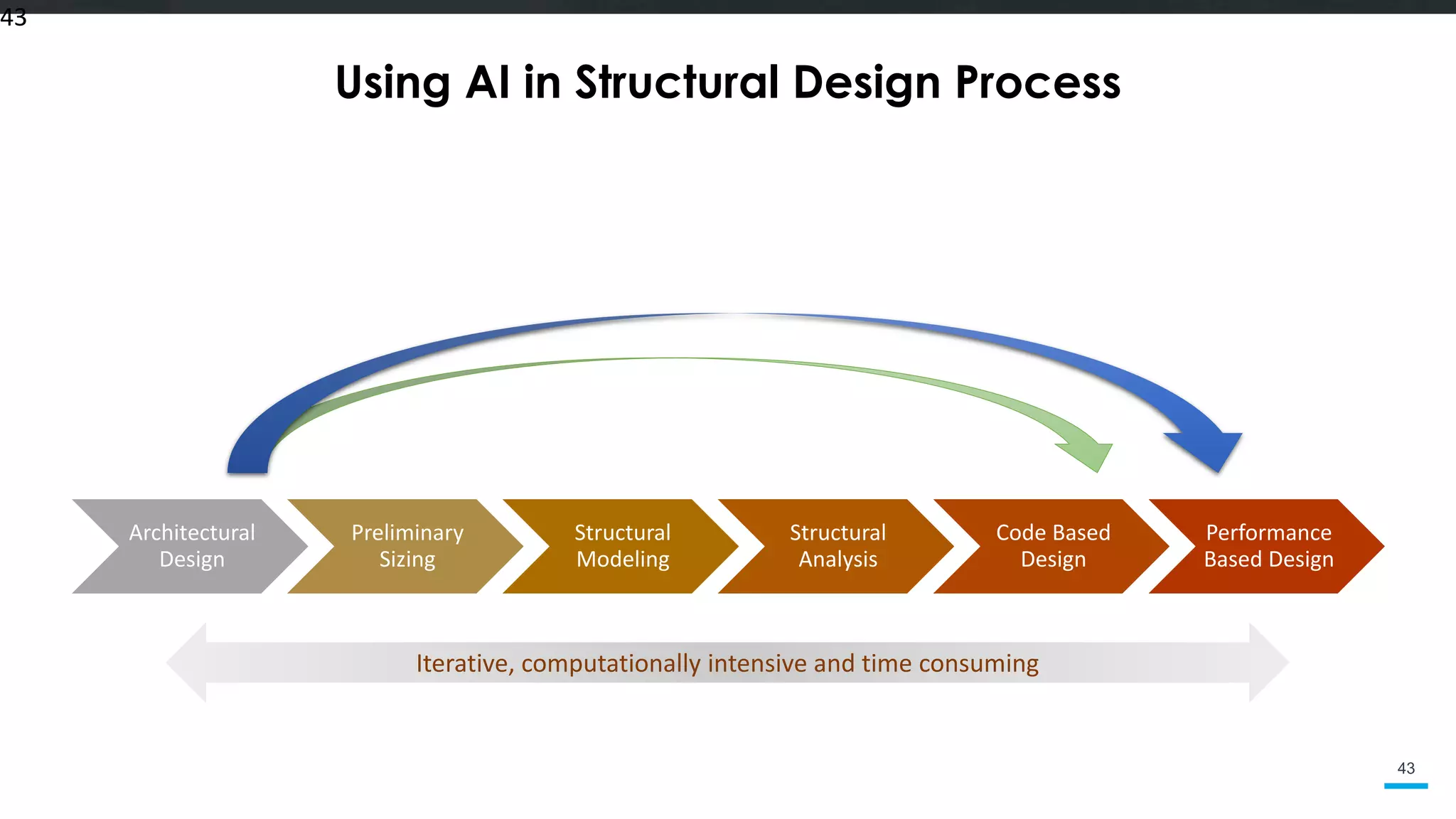 43

Using AI in Structural Design Process

Architectural Design

Preliminary Sizing

Structural Modeling

Structural Analysis

Code Based Design

Performance Based Design

Iterative, computationally intensive and time consuming

43